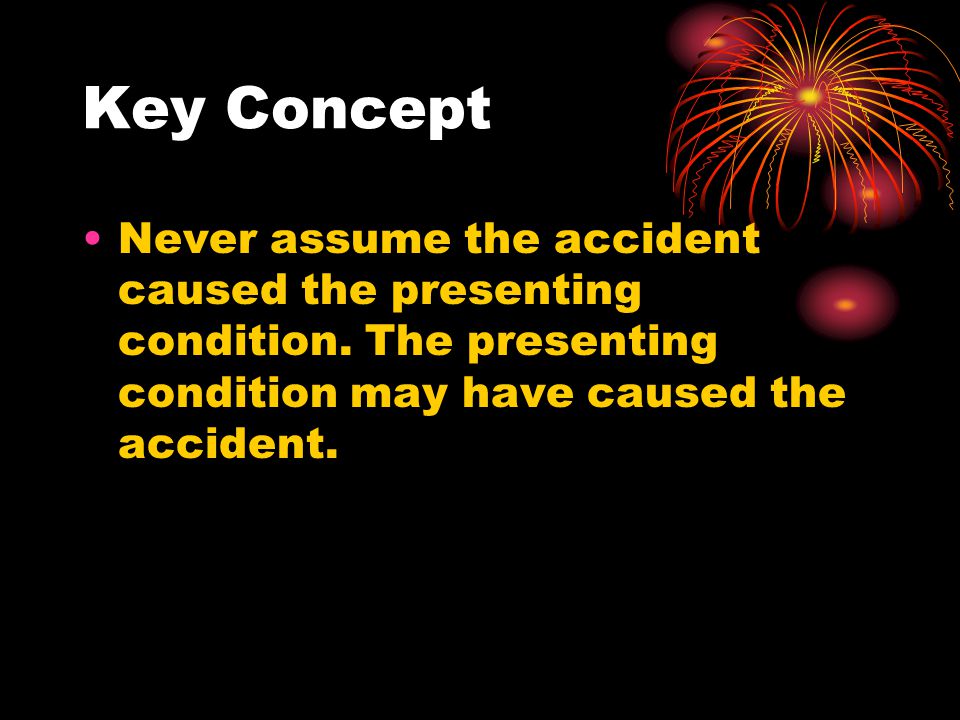 Key Concept

• Never assume the accident caused the presenting condition. The presenting condition may have caused the accident.